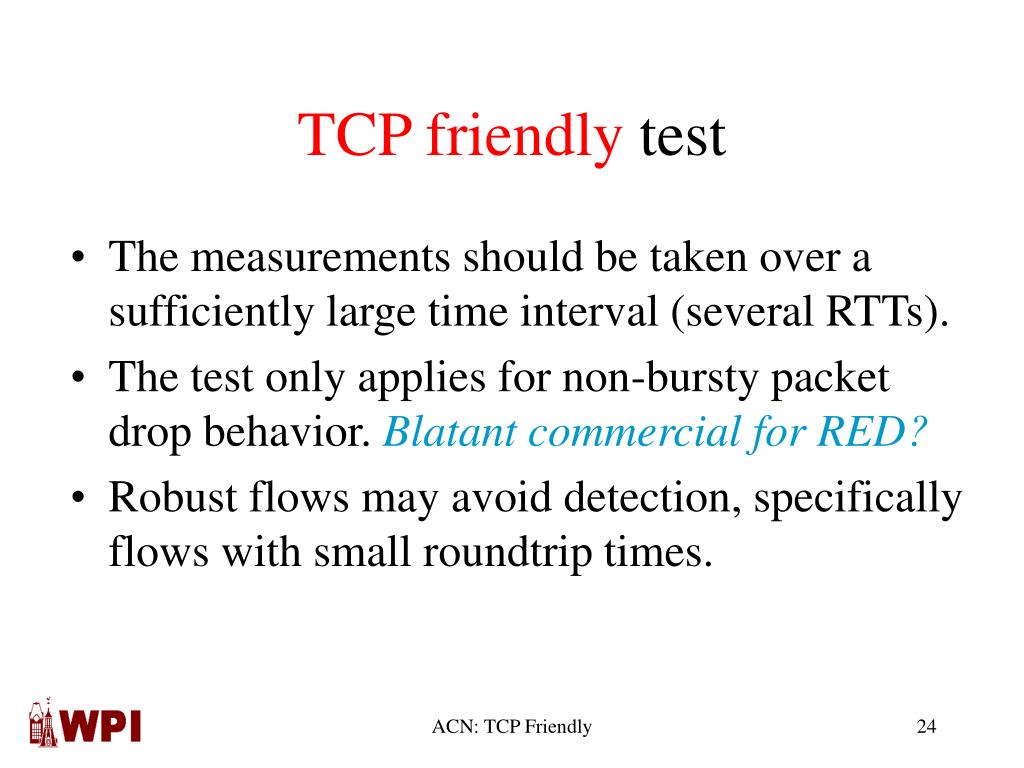 TCP friendly test

• The measurements should be taken over a sufficiently large time interval (several RTTs).
• The test only applies for non-bursty packet drop behavior. Blatant commercial for RED?
• Robust flows may avoid detection, specifically flows with small roundtrip times.

WPI

ACN: TCP Friendly

24